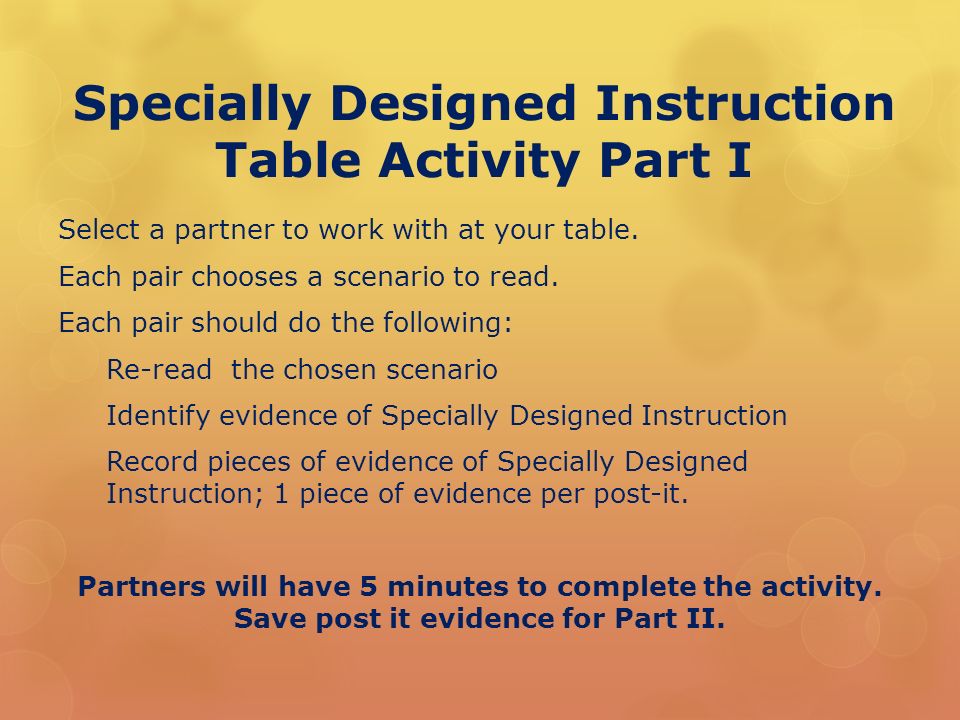 Specially Designed Instruction Table Activity Part I

Select a partner to work with at your table.

Each pair chooses a scenario to read.

Each pair should do the following:

Re-read  the chosen scenario

Identify evidence of Specially Designed Instruction

Record pieces of evidence of Specially Designed Instruction; 1 piece of evidence per post-it.

Partners will have 5 minutes to complete the activity. Save post it evidence for Part II.